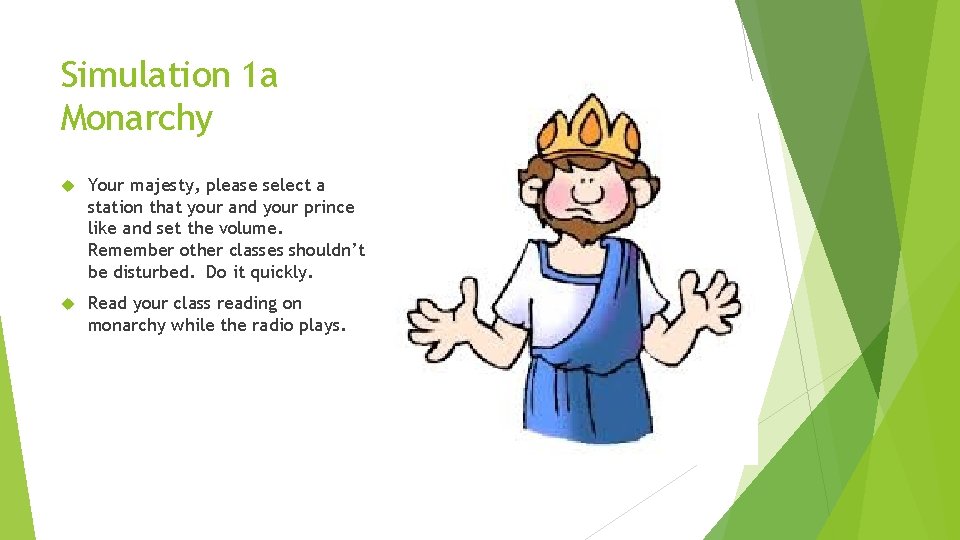 Simulation 1a
Monarchy

Your majesty, please select a station that your and your prince like and set the volume. Remember other classes shouldn't be disturbed. Do it quickly.

Read your class reading on monarchy while the radio plays.